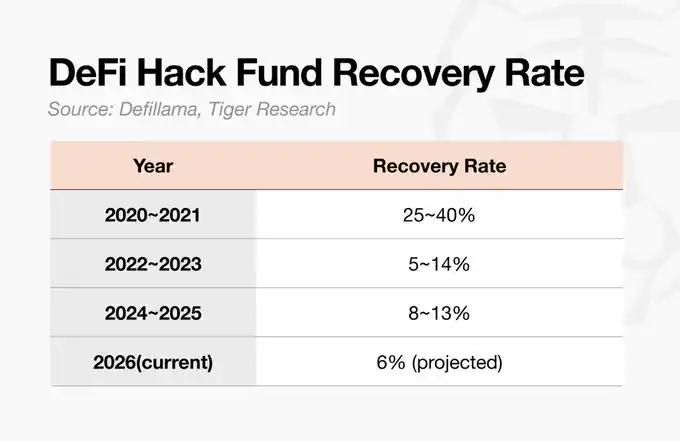 DeFi Hack Fund Recovery Rate

Source: Defillama, Tiger Research

| Year | Recovery Rate |
|---|---|
| 2020~2021 | 25~40% |
| 2022~2023 | 5~14% |
| 2024~2025 | 8~13% |
| 2026(current) | 6% (projected) |